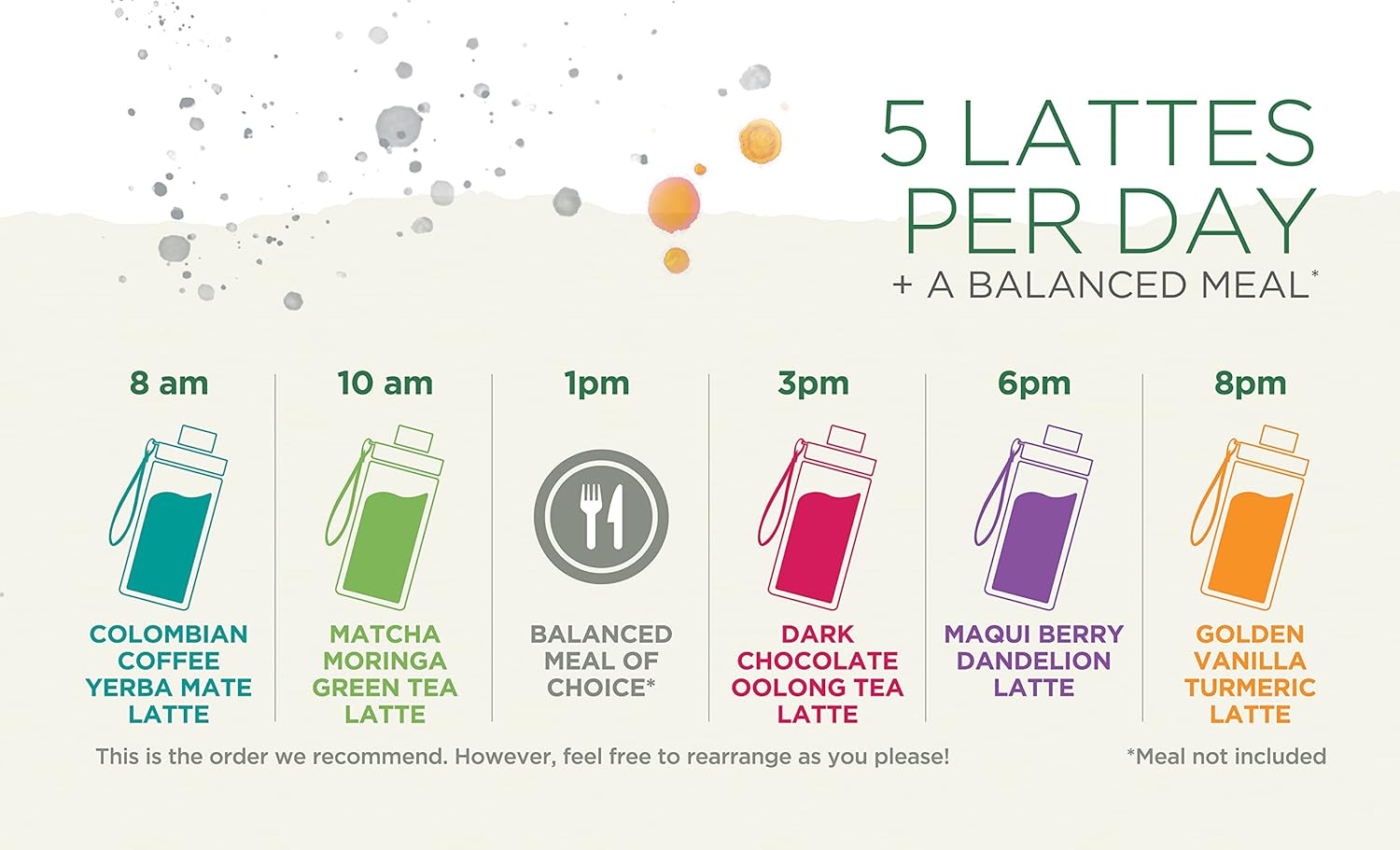 5 LATTES PER DAY
+ A BALANCED MEAL*

8 am
COLOMBIAN COFFEE YERBA MATE LATTE

10 am
MATCHA MORINGA GREEN TEA LATTE

1pm
BALANCED MEAL OF CHOICE*

3pm
DARK CHOCOLATE OOLONG TEA LATTE

6pm
MAQUI BERRY DANDELION LATTE

8pm
GOLDEN VANILLA TURMERIC LATTE

This is the order we recommend. However, feel free to rearrange as you please!

*Meal not included